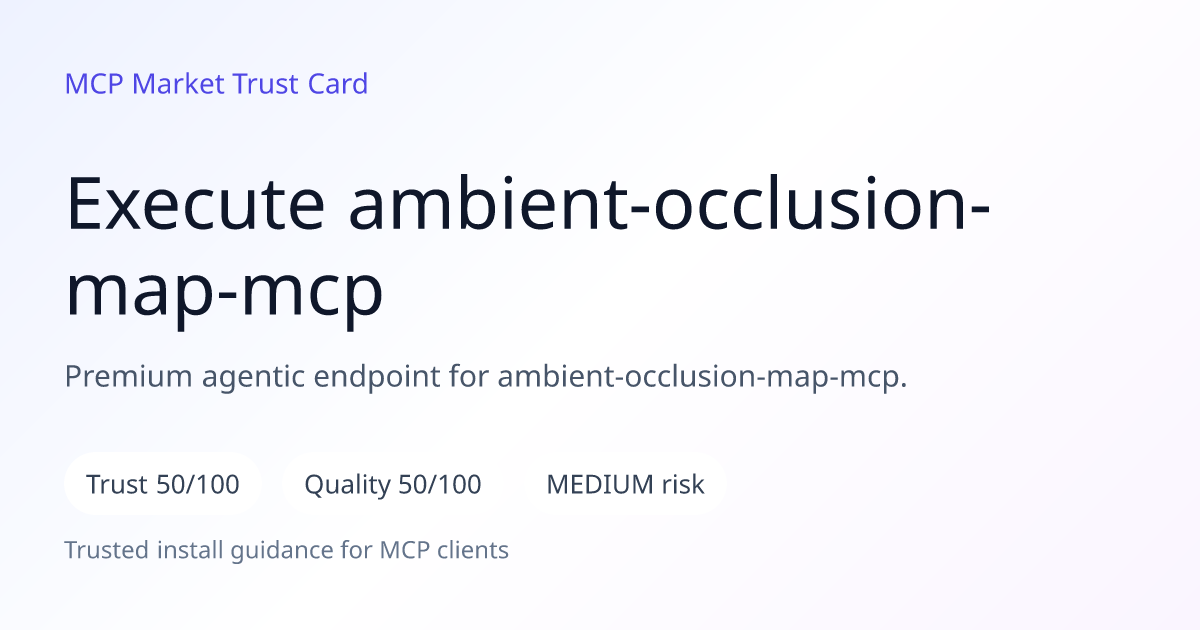 MCP Market Trust Card

Execute ambient-occlusion-map-mcp

Premium agentic endpoint for ambient-occlusion-map-mcp.

Trust 50/100

Quality 50/100

MEDIUM risk

Trusted install guidance for MCP clients